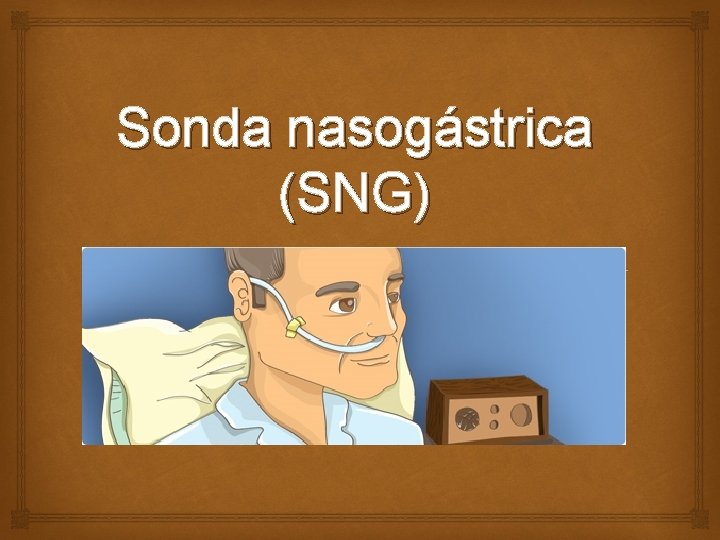 Sonda nasogástrica (SNG)